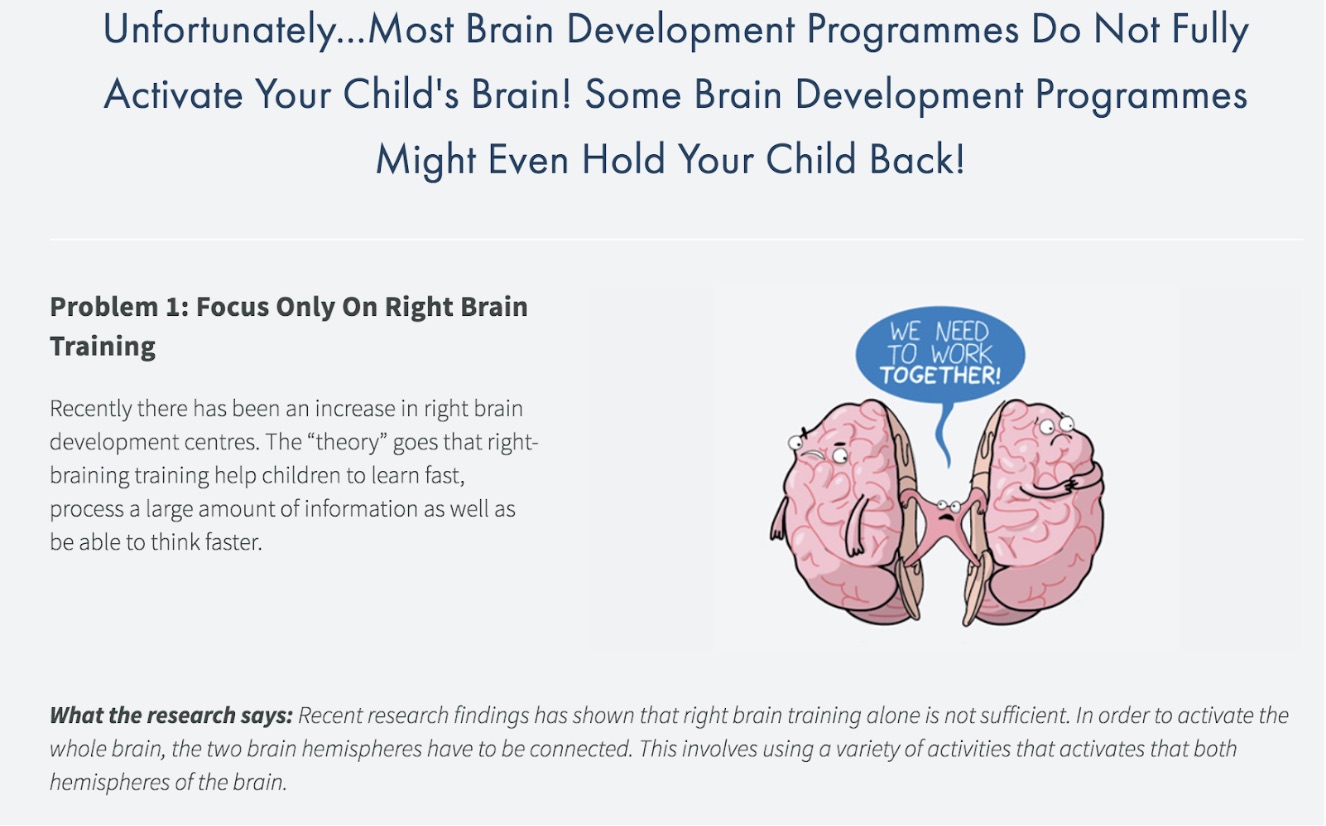 Unfortunately...Most Brain Development Programmes Do Not Fully Activate Your Child's Brain! Some Brain Development Programmes Might Even Hold Your Child Back!

Problem 1: Focus Only On Right Brain Training

Recently there has been an increase in right brain development centres. The “theory” goes that right-braining training help children to learn fast, process a large amount of information as well as be able to think faster.

WE NEED TO WORK TOGETHER!

What the research says: Recent research findings has shown that right brain training alone is not sufficient. In order to activate the whole brain, the two brain hemispheres have to be connected. This involves using a variety of activities that activates that both hemispheres of the brain.